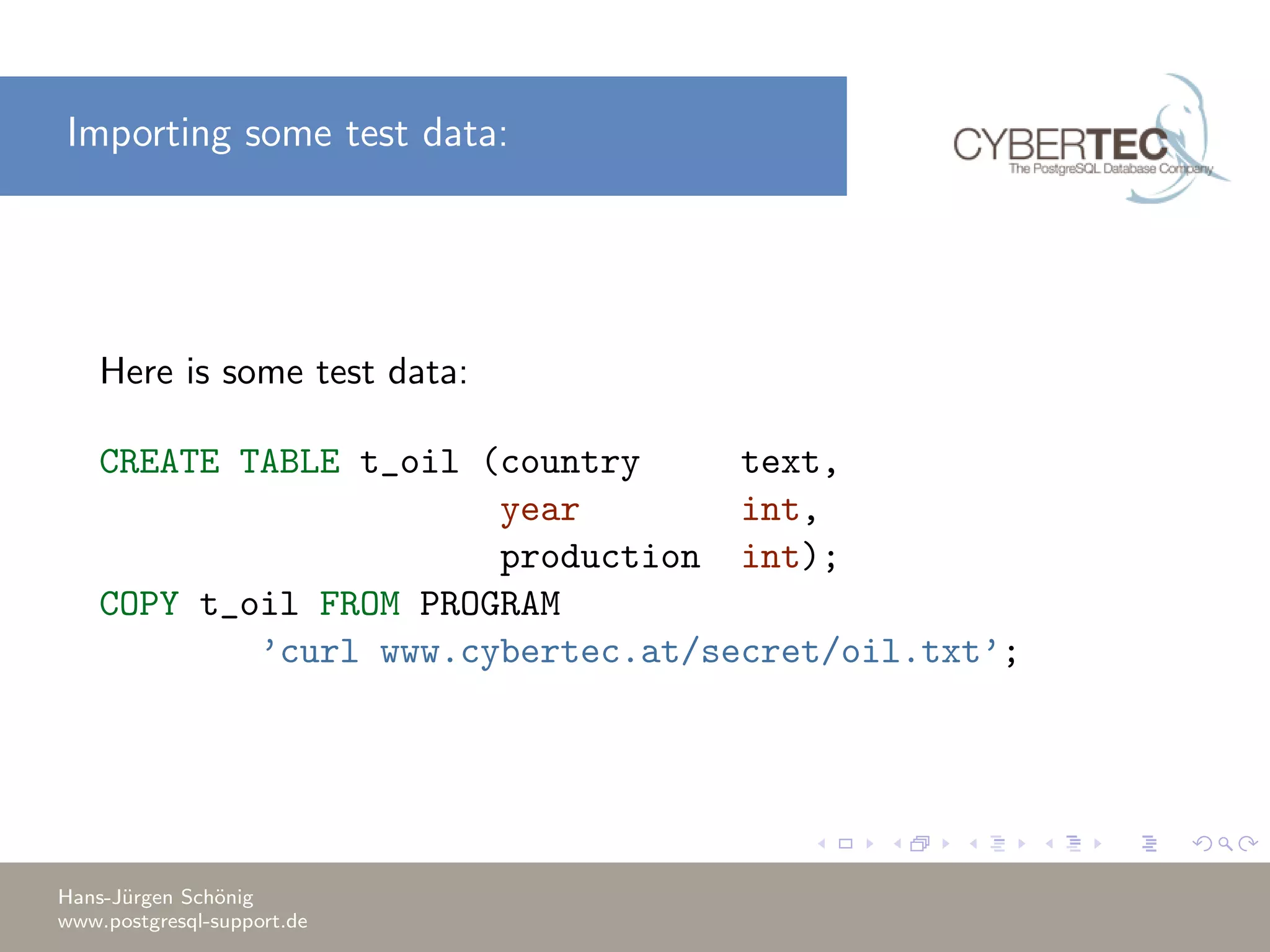 Importing some test data:

CYBERTEC
The PostgreSQL Database Company

Here is some test data:

CREATE TABLE t_oil (country text,
year int,
production int);
COPY t_oil FROM PROGRAM
'curl www.cybertec.at/secret/oil.txt';

Hans-Jürgen Schönig
www.postgresql-support.de